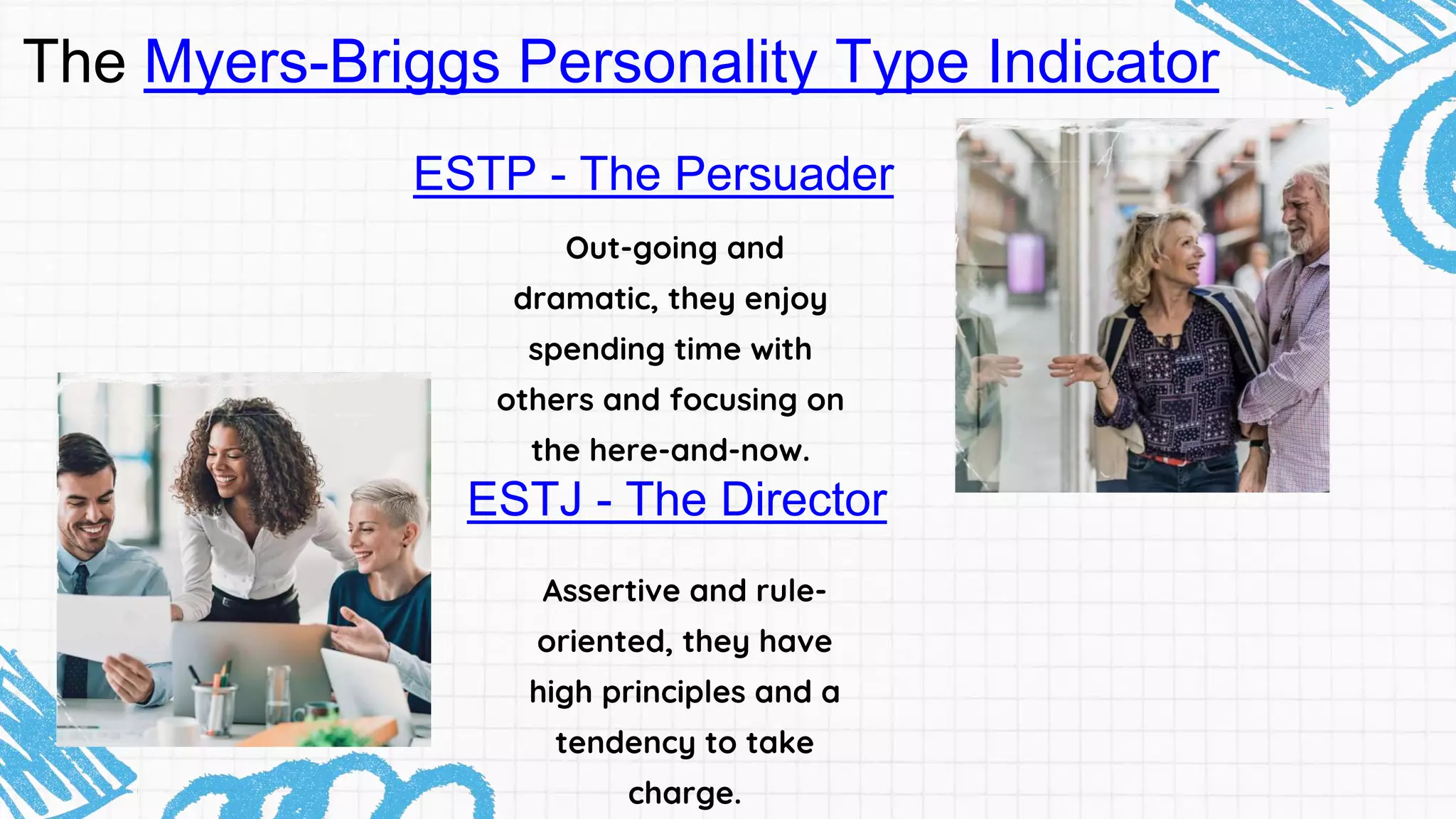 The Myers-Briggs Personality Type Indicator

ESTP - The Persuader

Out-going and dramatic, they enjoy spending time with others and focusing on the here-and-now.

ESTJ - The Director

Assertive and rule-oriented, they have high principles and a tendency to take charge.